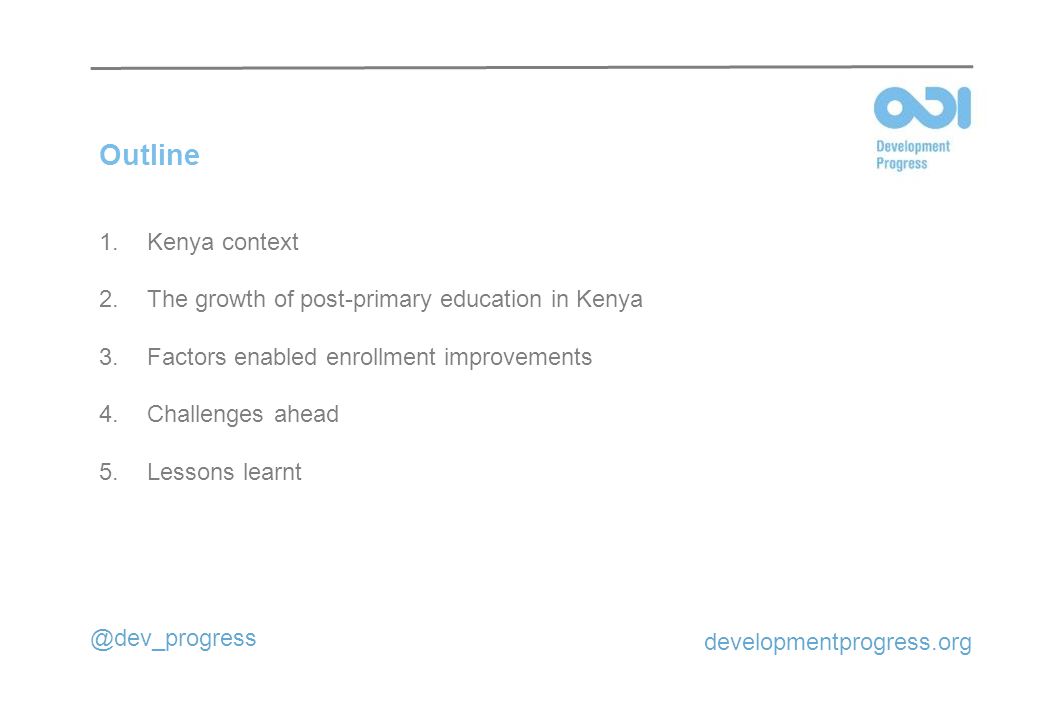 ODI
Development Progress

Outline

1. Kenya context
2. The growth of post-primary education in Kenya
3. Factors enabled enrollment improvements
4. Challenges ahead
5. Lessons learnt

@dev_progress

developmentprogress.org